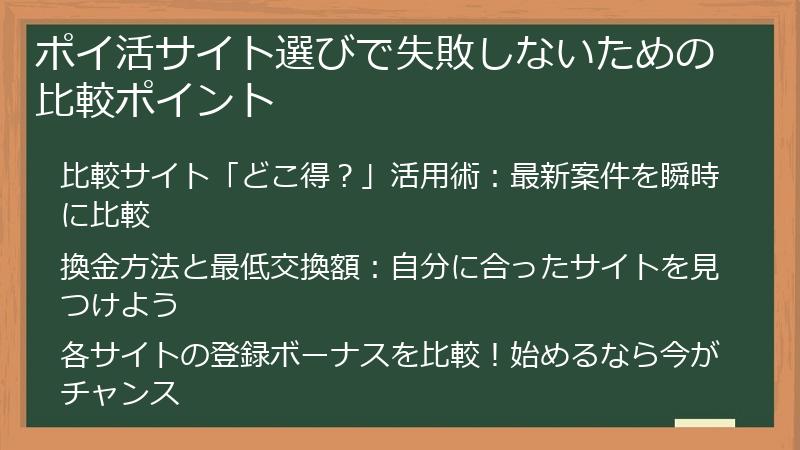 ポイ活サイト選びで失敗しないための比較ポイント

比較サイト「どこ得？」活用術：最新案件を瞬時に比較

換金方法と最低交換額：自分に合ったサイトを見つけよう

各サイトの登録ボーナスを比較！始めるなら今がチャンス